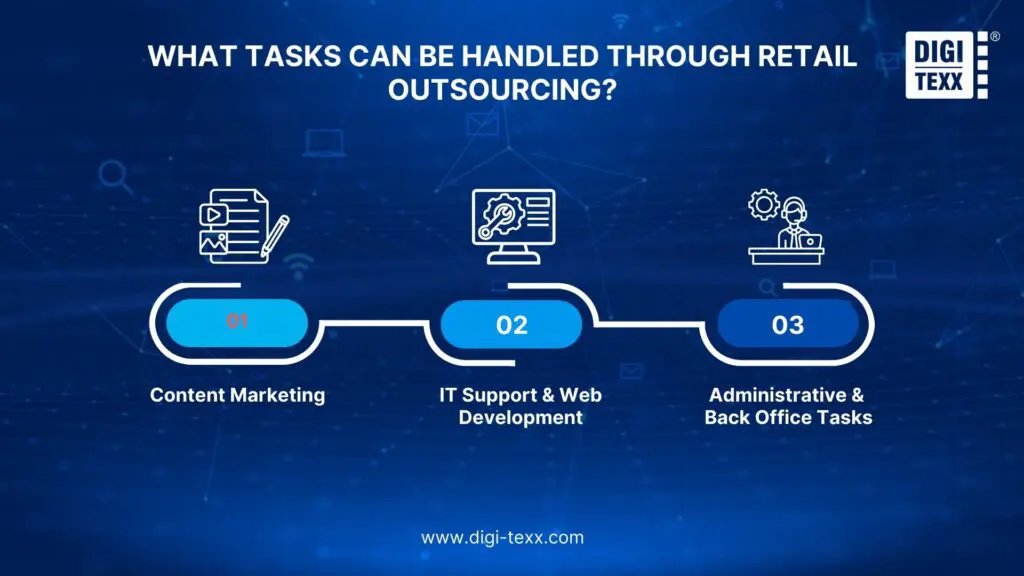 WHAT TASKS CAN BE HANDLED THROUGH RETAIL OUTSOURCING?

DIGI TEXX ®

01

Content Marketing

02

IT Support & Web Development

03

Administrative & Back Office Tasks

www.digi-texx.com